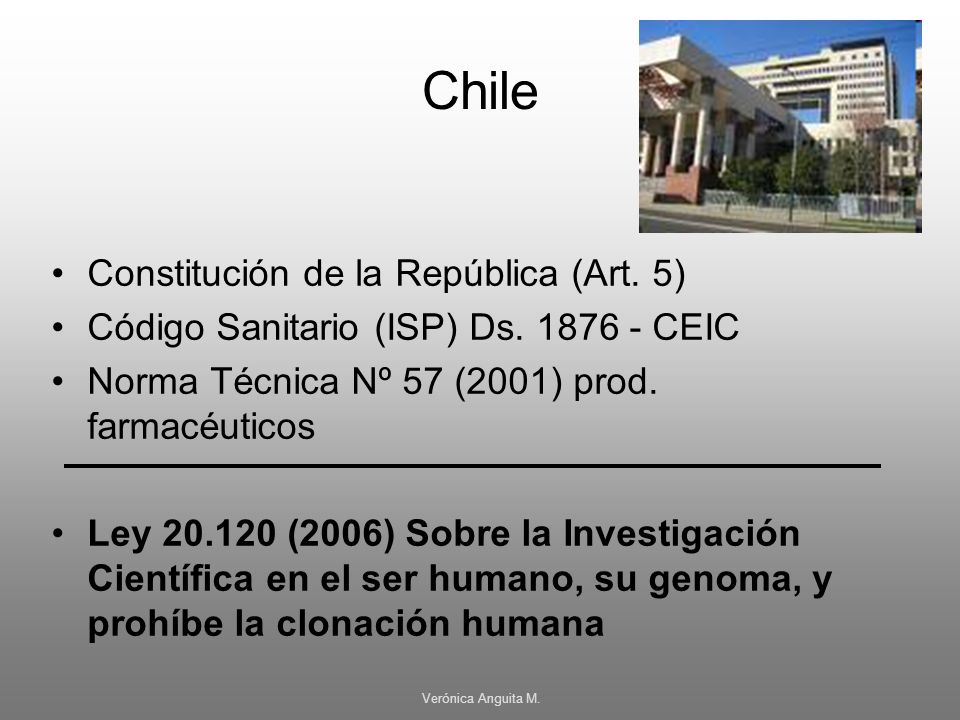 Chile

• Constitución de la República (Art. 5)
• Código Sanitario (ISP) Ds. 1876 - CEIC
• Norma Técnica Nº 57 (2001) prod. farmacéuticos

• **Ley 20.120 (2006) Sobre la Investigación Científica en el ser humano, su genoma, y prohíbe la clonación humana**

Verónica Anguita M.